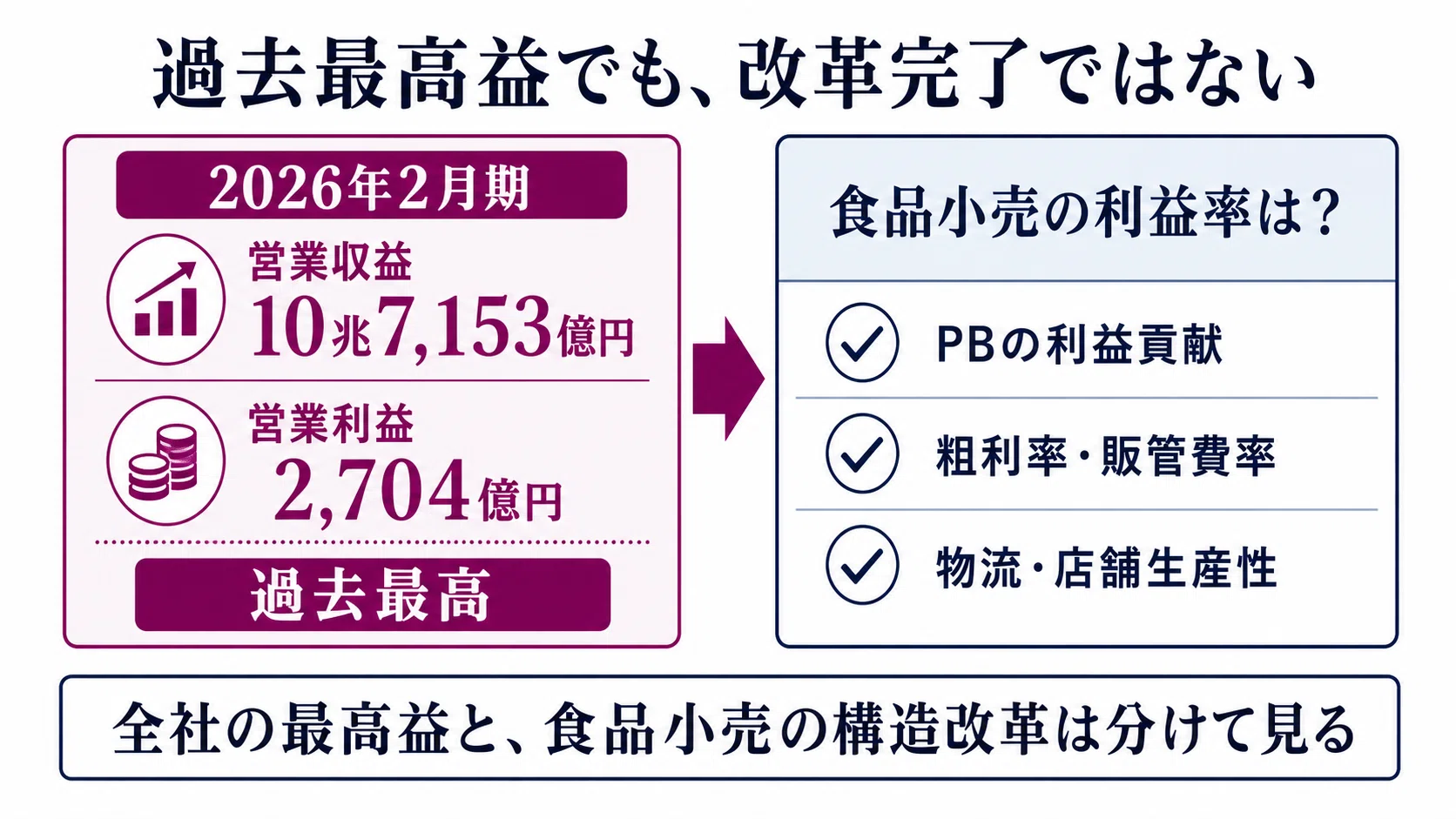 過去最高益でも、改革完了ではない

2026年2月期

営業収益
10兆7,153億円

営業利益
2,704億円

過去最高

食品小売の利益率は?

PBの利益貢献

粗利率・販管費率

物流・店舗生産性

全社の最高益と、食品小売の構造改革は分けて見る